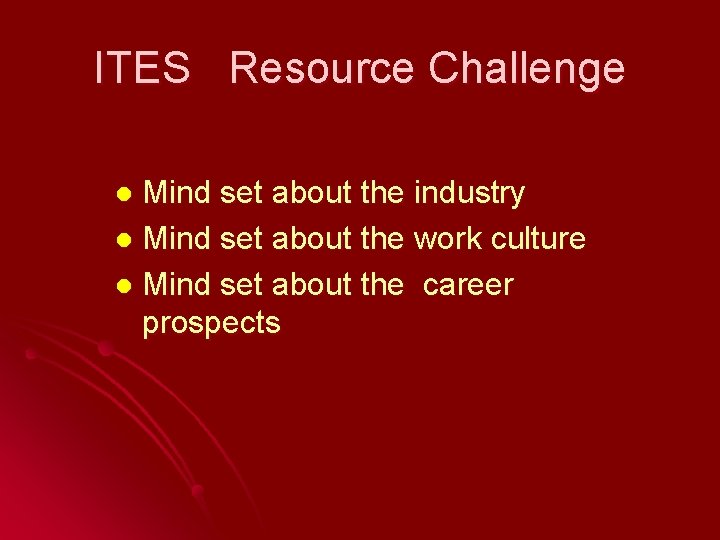 ITES Resource Challenge

- Mind set about the industry
- Mind set about the work culture
- Mind set about the career prospects